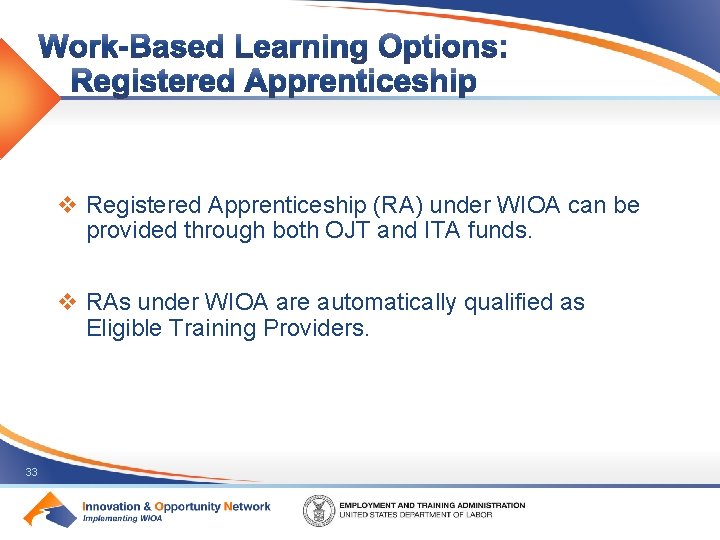 Work-Based Learning Options: Registered Apprenticeship

❖ Registered Apprenticeship (RA) under WIOA can be provided through both OJT and ITA funds.

❖ RAs under WIOA are automatically qualified as Eligible Training Providers.

33

Innovation & Opportunity Network
Implementing WIOA

EMPLOYMENT AND TRAINING ADMINISTRATION
UNITED STATES DEPARTMENT OF LABOR